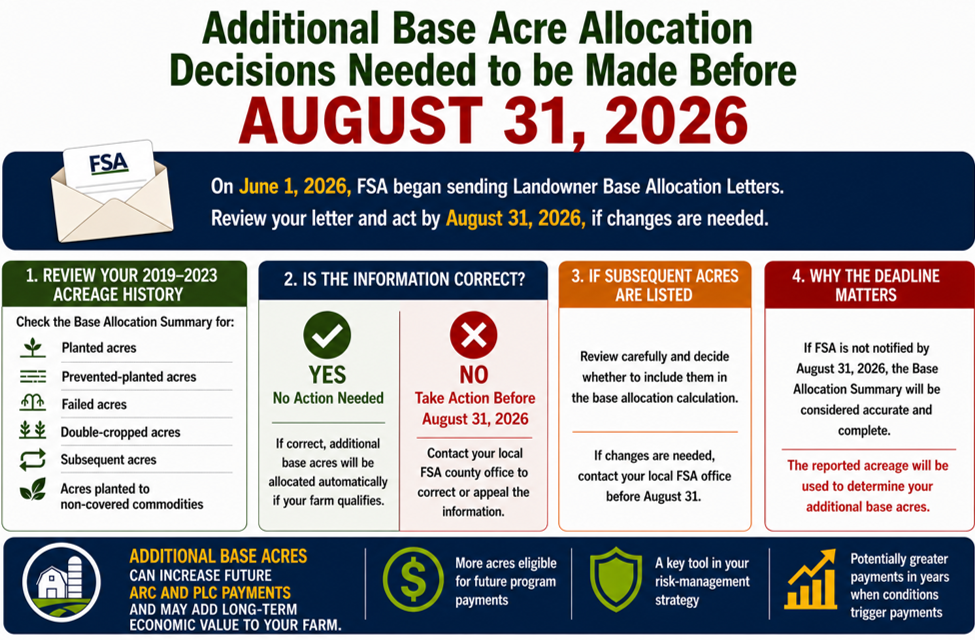 Additional Base Acre Allocation Decisions Needed to be Made Before
AUGUST 31, 2026

FSA

On June 1, 2026, FSA began sending Landowner Base Allocation Letters. Review your letter and act by August 31, 2026, if changes are needed.

1. REVIEW YOUR 2019–2023 ACREAGE HISTORY

Check the Base Allocation Summary for:

Planted acres

Prevented-planted acres

Failed acres

Double-cropped acres

Subsequent acres

Acres planted to non-covered commodities

2. IS THE INFORMATION CORRECT?

YES
No Action Needed

If correct, additional base acres will be allocated automatically if your farm qualifies.

NO
Take Action Before August 31, 2026

Contact your local FSA county office to correct or appeal the information.

3. IF SUBSEQUENT ACRES ARE LISTED

Review carefully and decide whether to include them in the base allocation calculation.

If changes are needed, contact your local FSA office before August 31.

4. WHY THE DEADLINE MATTERS

If FSA is not notified by August 31, 2026, the Base Allocation Summary will be considered accurate and complete.

The reported acreage will be used to determine your additional base acres.

ADDITIONAL BASE ACRES CAN INCREASE FUTURE ARC AND PLC PAYMENTS AND MAY ADD LONG-TERM ECONOMIC VALUE TO YOUR FARM.

More acres eligible for future program payments

A key tool in your risk-management strategy

Potentially greater payments in years when conditions trigger payments